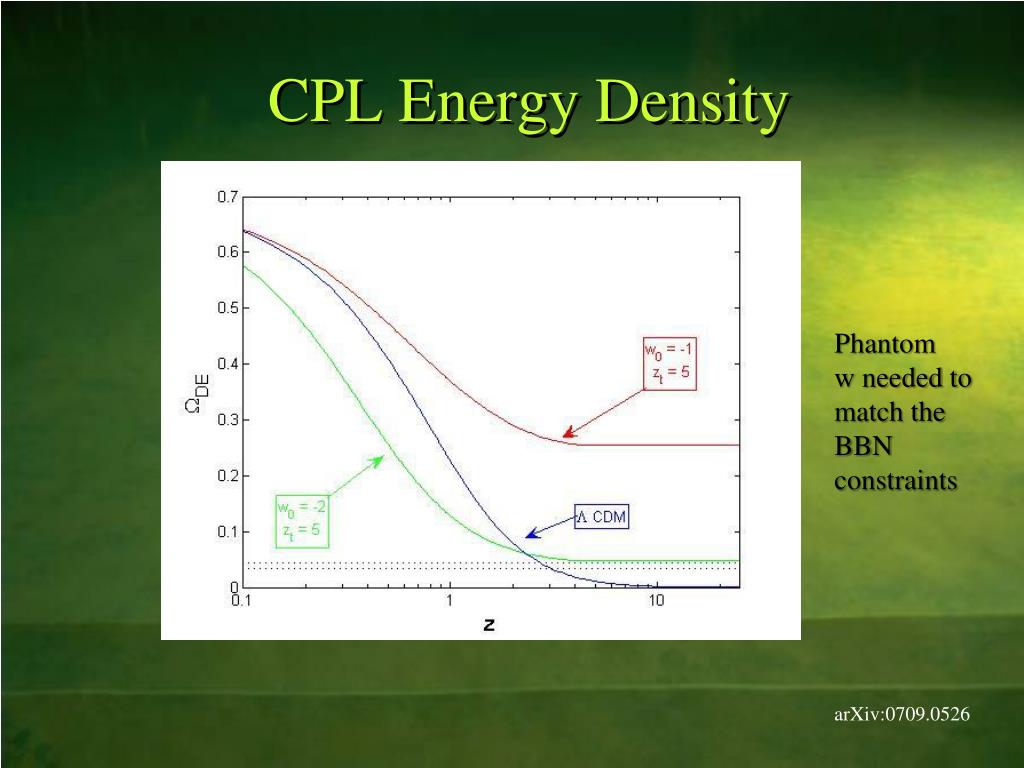 CPL Energy Density

0.7
0.6
0.5
0.4
0.3
0.2
0.1
0

$\Omega_{DE}$

0.1
1
10

z

$w_0 = -1$
$z_t = 5$

$w_0 = -2$
$z_t = 5$

$\Lambda$ CDM

Phantom w needed to match the BBN constraints

arXiv:0709.0526